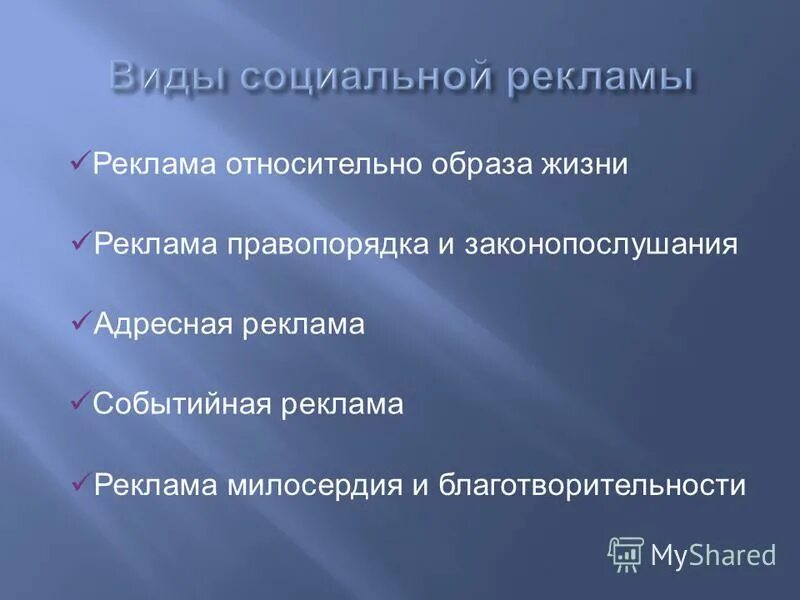 Виды социальной рекламы

✓Реклама относительно образа жизни

✓Реклама правопорядка и законопослушания

✓Адресная реклама

✓Событийная реклама

✓Реклама милосердия и благотворительности

MyShared